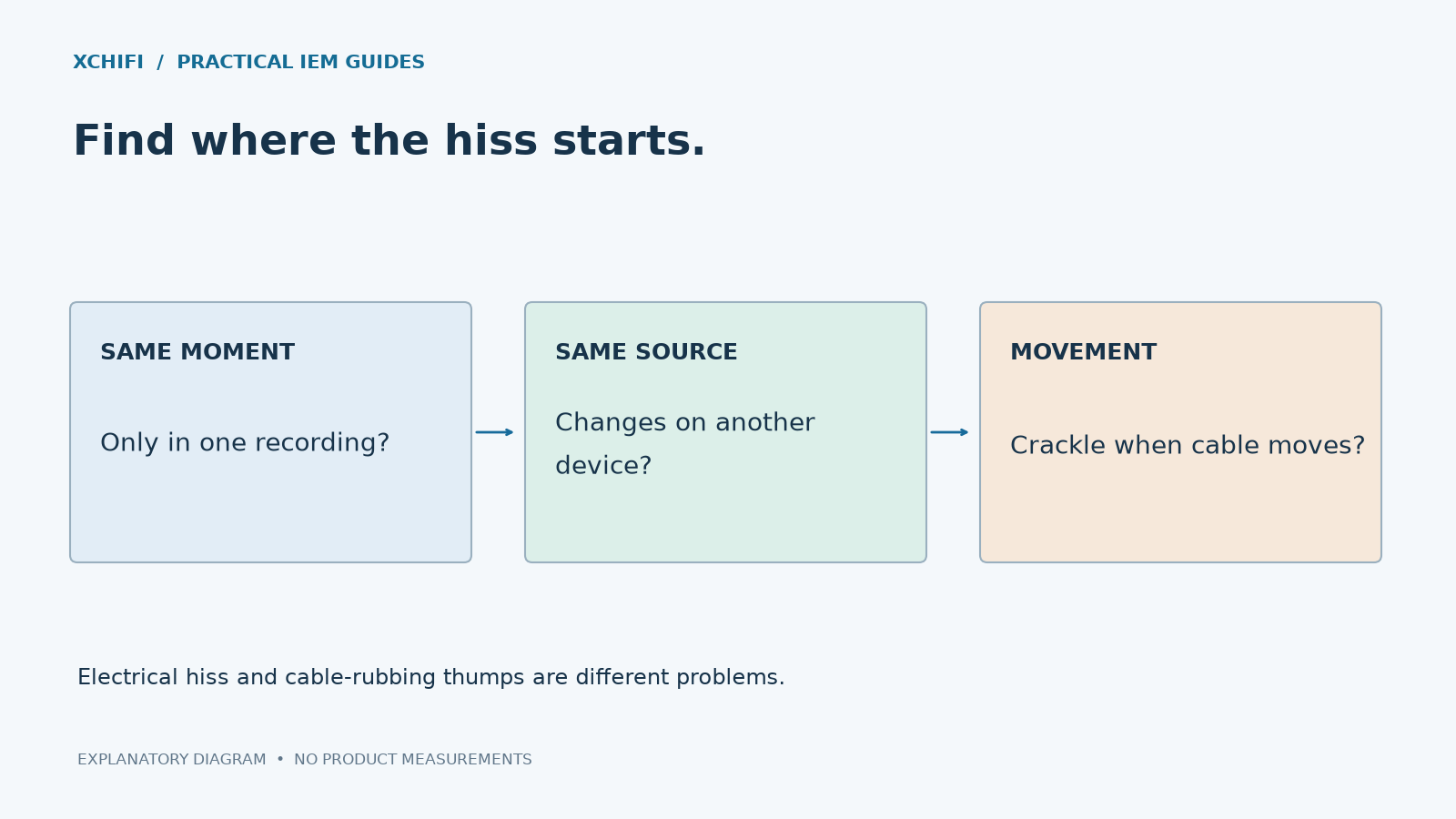 XCHIFI / PRACTICAL IEM GUIDES

Find where the hiss starts.

SAME MOMENT

Only in one recording?

SAME SOURCE

Changes on another device?

MOVEMENT

Crackle when cable moves?

Electrical hiss and cable-rubbing thumps are different problems.

EXPLANATORY DIAGRAM • NO PRODUCT MEASUREMENTS